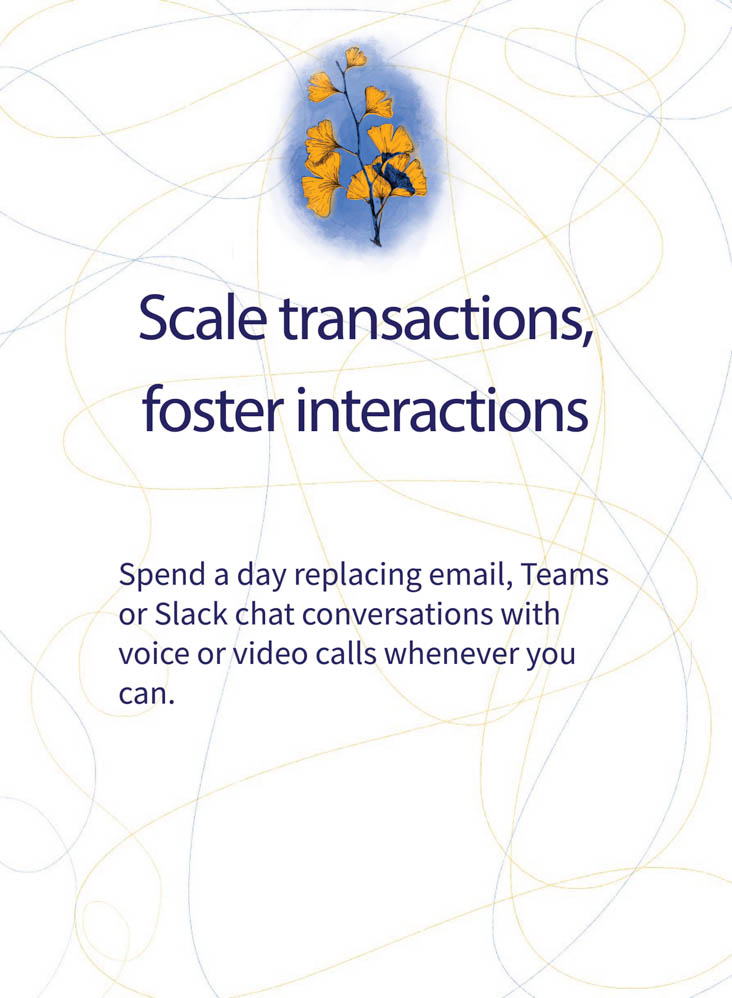 Scale transactions, foster interactions

Spend a day replacing email, Teams or Slack chat conversations with voice or video calls whenever you can.